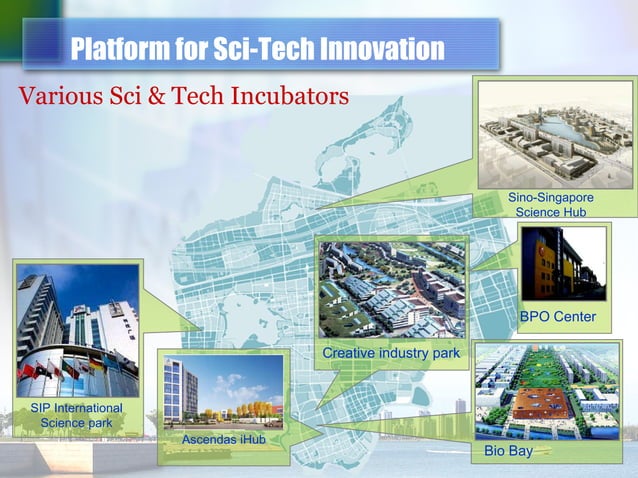 Platform for Sci-Tech Innovation

Various Sci & Tech Incubators

Sino-Singapore Science Hub

BPO Center

Creative industry park

SIP International Science park

Ascendas iHub

Bio Bay